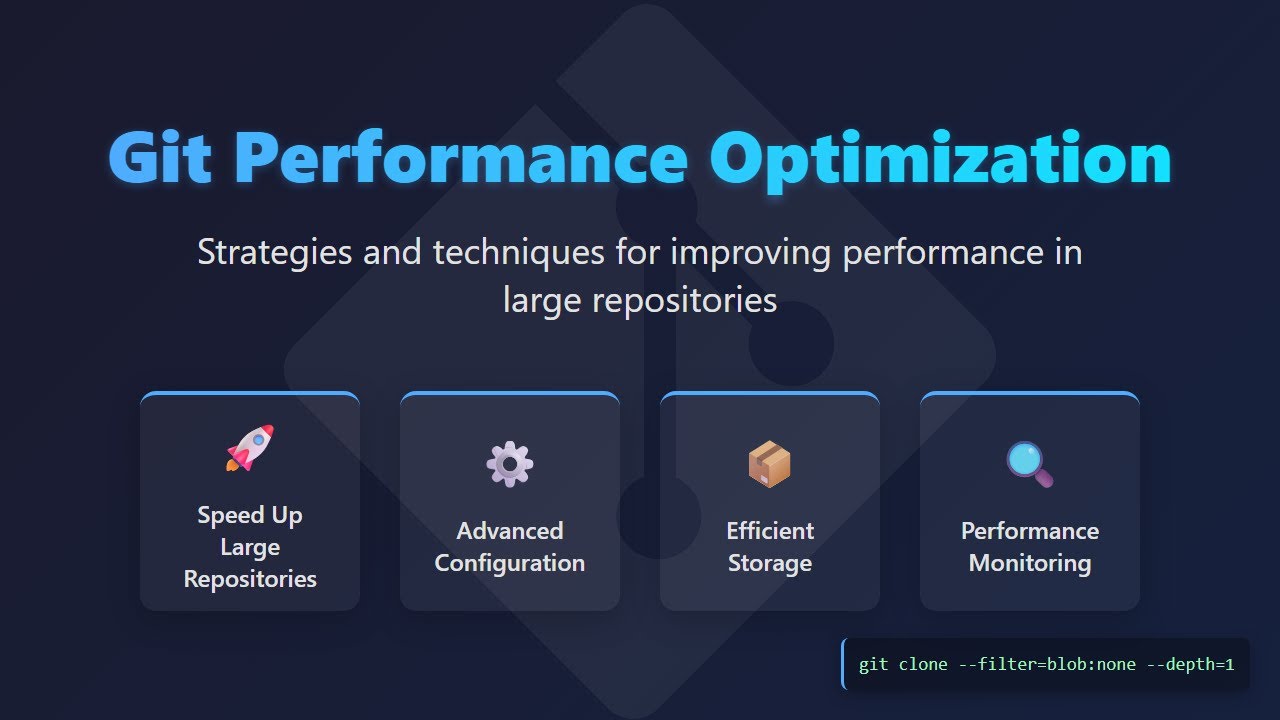 Git Performance Optimization

Strategies and techniques for improving performance in large repositories

Speed Up Large Repositories

Advanced Configuration

Efficient Storage

Performance Monitoring

git clone --filter=blob:none --depth=1